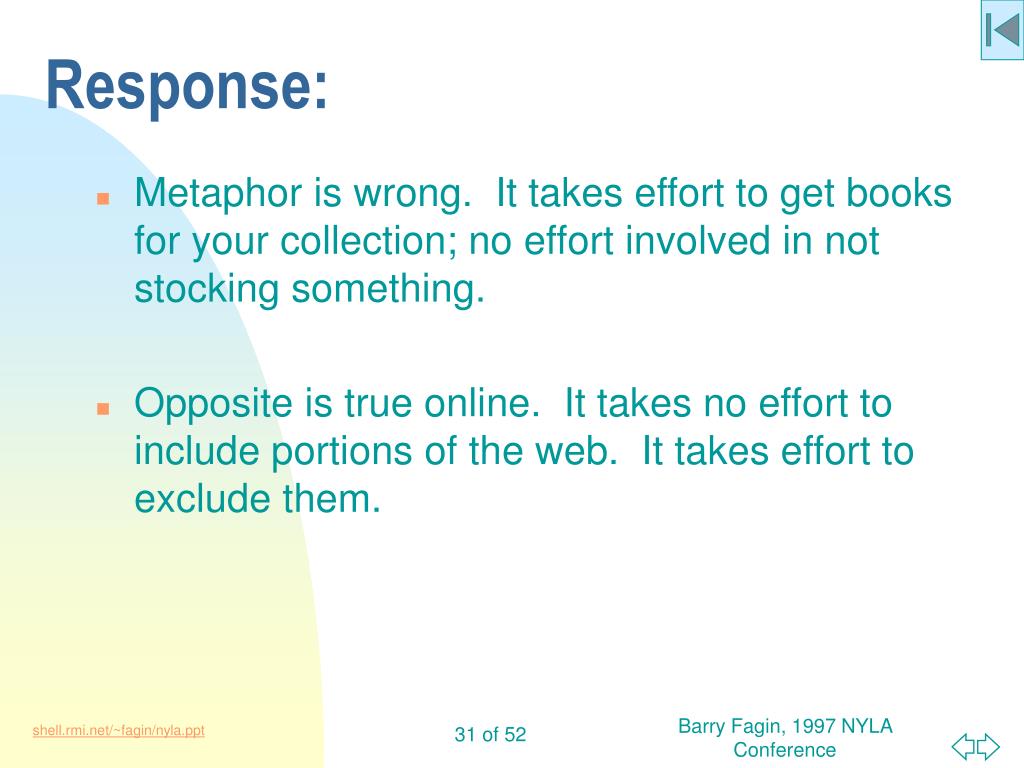 Response:

Metaphor is wrong. It takes effort to get books for your collection; no effort involved in not stocking something.

Opposite is true online. It takes no effort to include portions of the web. It takes effort to exclude them.

shell.rmi.net/~fagin/nyla.ppt

31 of 52

Barry Fagin, 1997 NYLA Conference